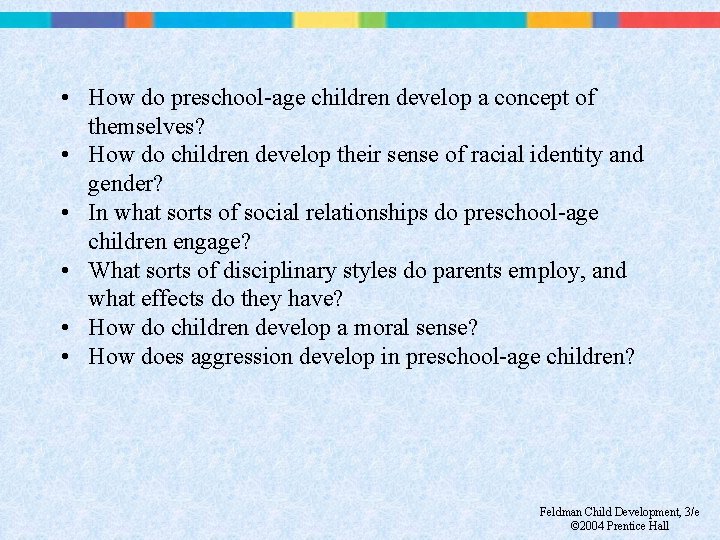 • How do preschool-age children develop a concept of themselves?
• How do children develop their sense of racial identity and gender?
• In what sorts of social relationships do preschool-age children engage?
• What sorts of disciplinary styles do parents employ, and what effects do they have?
• How do children develop a moral sense?
• How does aggression develop in preschool-age children?

Feldman Child Development, 3/e
©2004 Prentice Hall